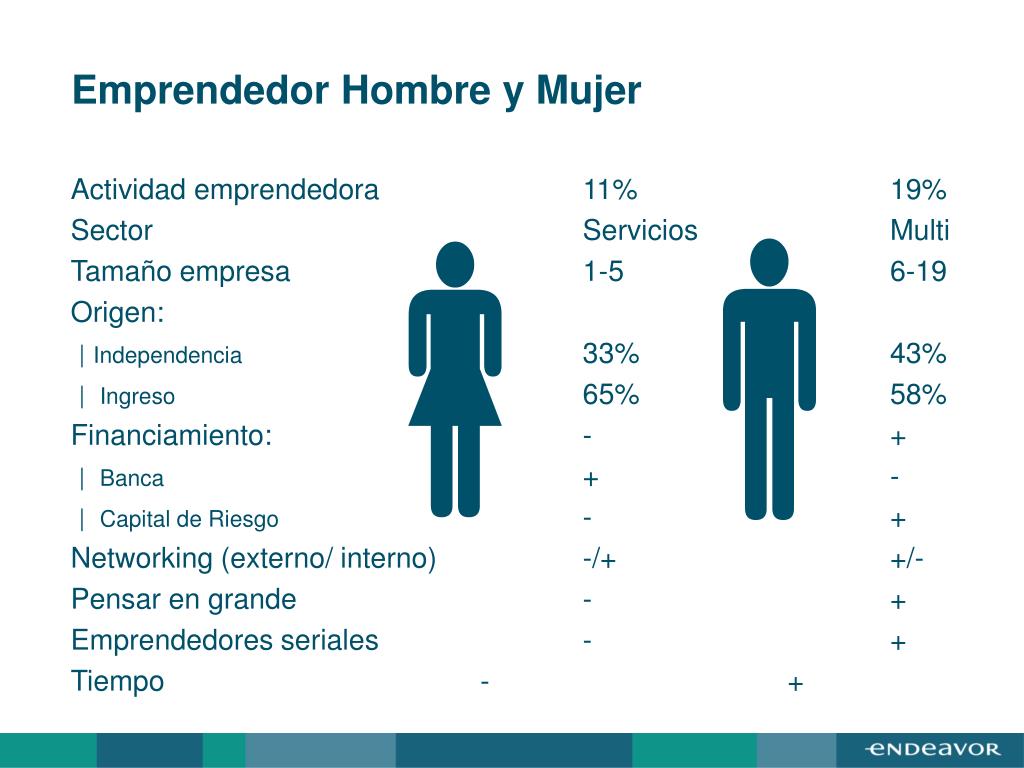 Emprendedor Hombre y Mujer

| | | |
|---|---|---|
| Actividad emprendedora | 11% | 19% |
| Sector | Servicios | Multi |
| Tamaño empresa | 1-5 | 6-19 |
| Origen: | | |
| \| Independencia | 33% | 43% |
| \| Ingreso | 65% | 58% |
| Financiamiento: | - | + |
| \| Banca | + | - |
| \| Capital de Riesgo | - | + |
| Networking (externo/ interno) | -/+ | +/- |
| Pensar en grande | - | + |
| Emprendedores seriales | - | + |
| Tiempo | - | + |

ENDEAVOR